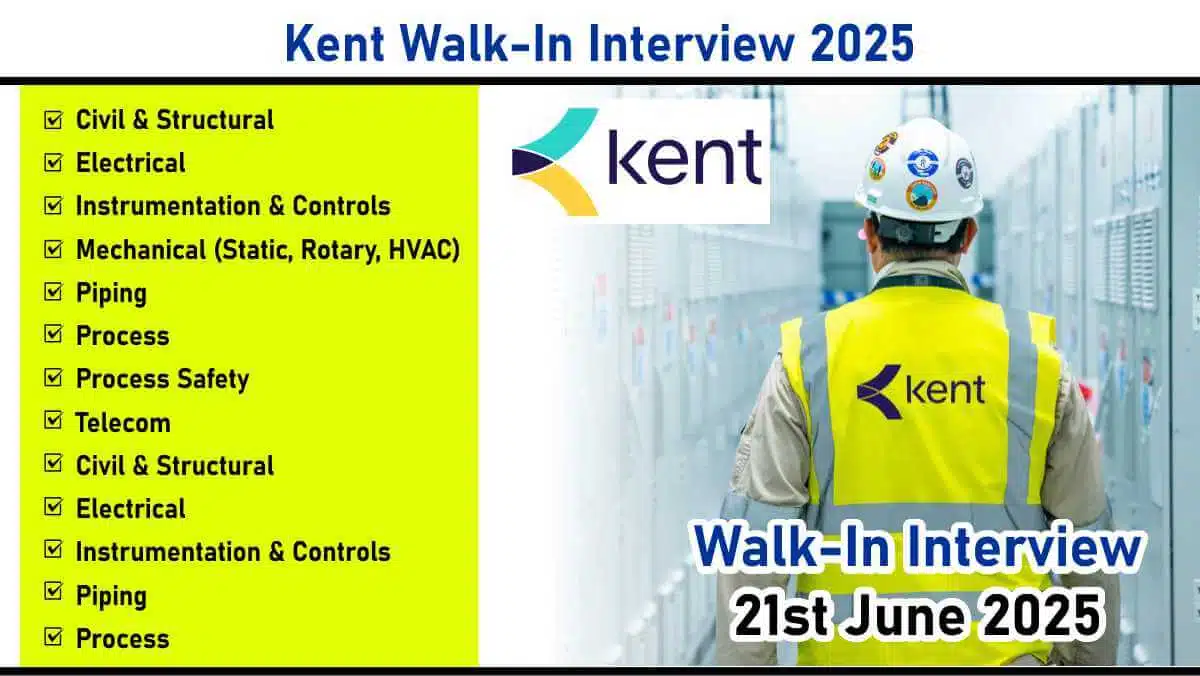 Kent Walk-In Interview 2025

☑ Civil & Structural
☑ Electrical
☑ Instrumentation & Controls
☑ Mechanical (Static, Rotary, HVAC)
☑ Piping
☑ Process
☑ Process Safety
☑ Telecom
☑ Civil & Structural
☑ Electrical
☑ Instrumentation & Controls
☑ Piping
☑ Process

kent

kent

Walk-In Interview
21st June 2025